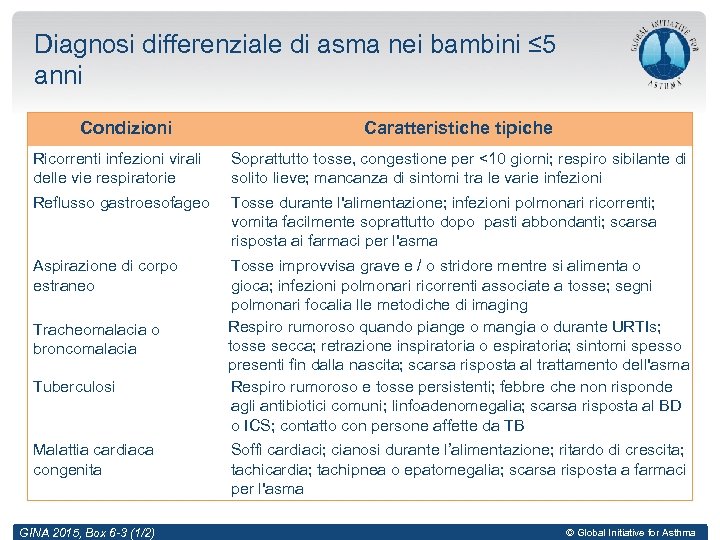 Diagnosi differenziale di asma nei bambini ≤5 anni

GLOBAL INITIATIVE FOR ASTHMA

| Condizioni | Caratteristiche tipiche |
|---|---|
| Ricorrenti infezioni virali delle vie respiratorie | Soprattutto tosse, congestione per <10 giorni; respiro sibilante di solito lieve; mancanza di sintomi tra le varie infezioni |
| Reflusso gastroesofageo | Tosse durante l'alimentazione; infezioni polmonari ricorrenti; vomita facilmente soprattutto dopo pasti abbondanti; scarsa risposta ai farmaci per l'asma |
| Aspirazione di corpo estraneo | Tosse improvvisa grave e / o stridore mentre si alimenta o gioca; infezioni polmonari ricorrenti associate a tosse; segni polmonari focalia lle metodiche di imaging |
| Tracheomalacia o broncomalacia | Respiro rumoroso quando piange o mangia o durante URTIs; tosse secca; retrazione inspiratoria o espiratoria; sintomi spesso presenti fin dalla nascita; scarsa risposta al trattamento dell'asma |
| Tuberculosi | Respiro rumoroso e tosse persistenti; febbre che non risponde agli antibiotici comuni; linfoadenomegalia; scarsa risposta al BD o ICS; contatto con persone affette da TB |
| Malattia cardiaca congenita | Soffi cardiaci; cianosi durante l'alimentazione; ritardo di crescita; tachicardia; tachipnea o epatomegalia; scarsa risposta a farmaci per l'asma |

GINA 2015, Box 6-3 (1/2)

© Global Initiative for Asthma